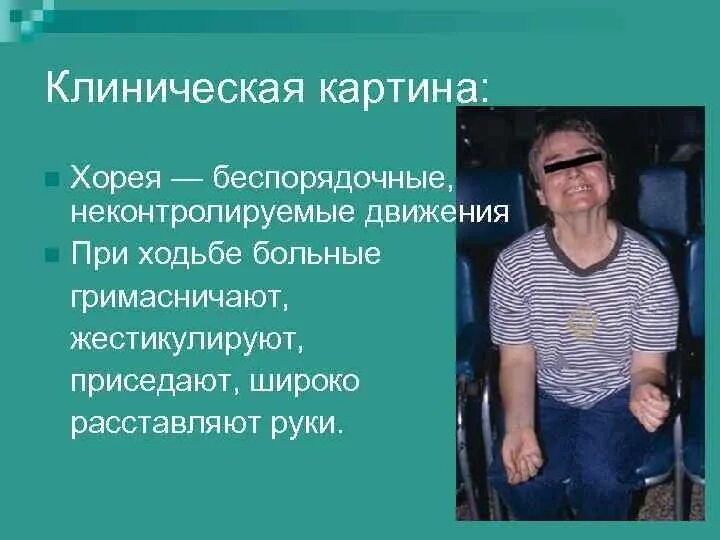 Клиническая картина:

Хорея — беспорядочные, неконтролируемые движения

При ходьбе больные гримасничают, жестикулируют, приседают, широко расставляют руки.